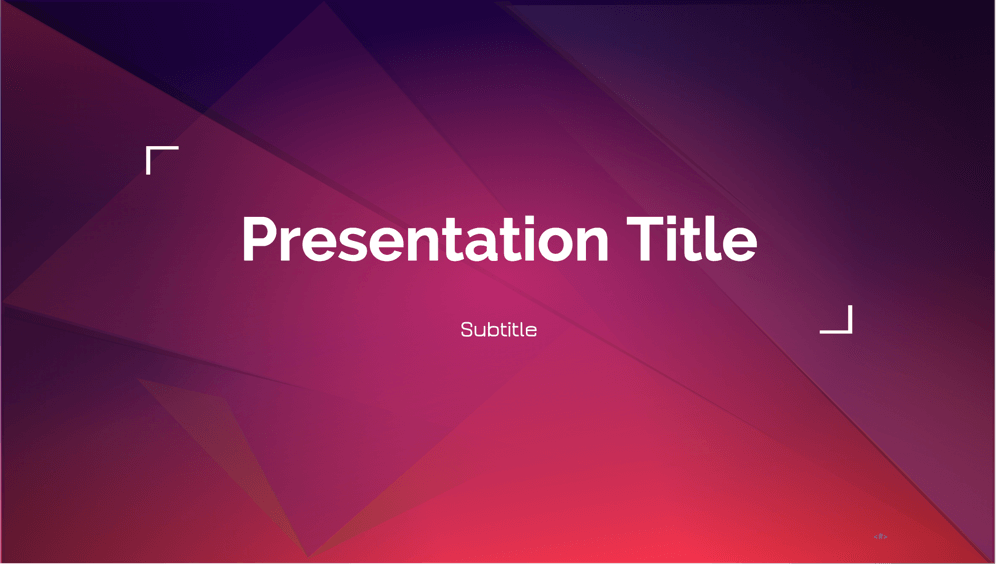 Presentation Title

Subtitle